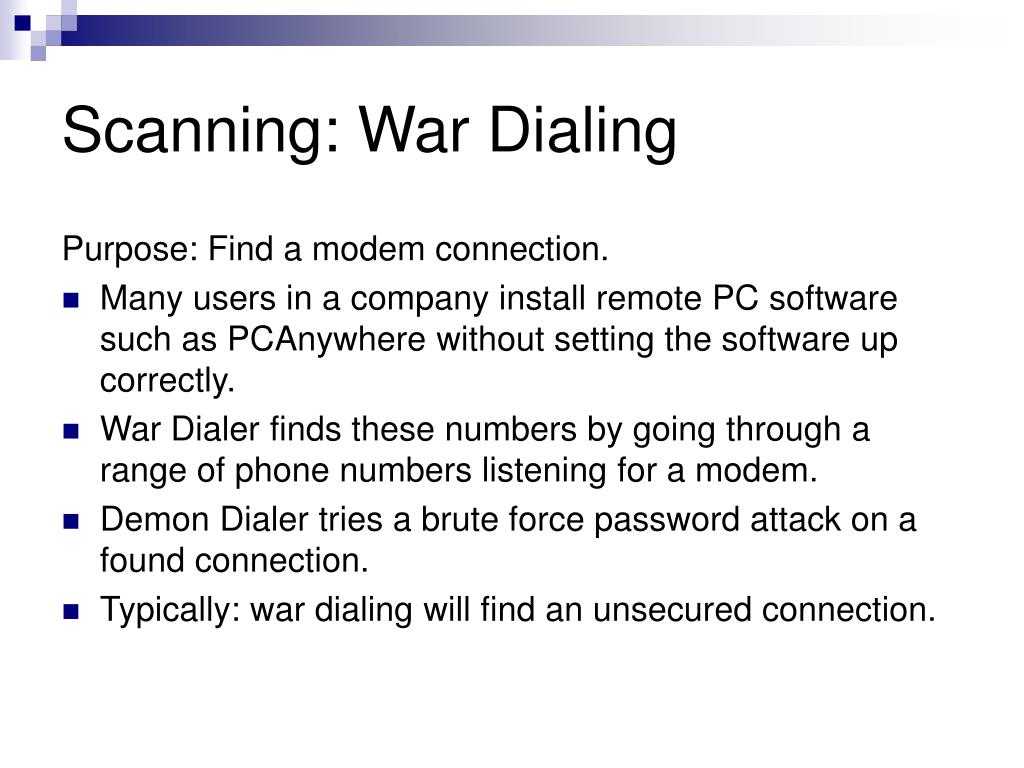 Scanning: War Dialing

Purpose: Find a modem connection.

- Many users in a company install remote PC software such as PCAnywhere without setting the software up correctly.
- War Dialer finds these numbers by going through a range of phone numbers listening for a modem.
- Demon Dialer tries a brute force password attack on a found connection.
- Typically: war dialing will find an unsecured connection.